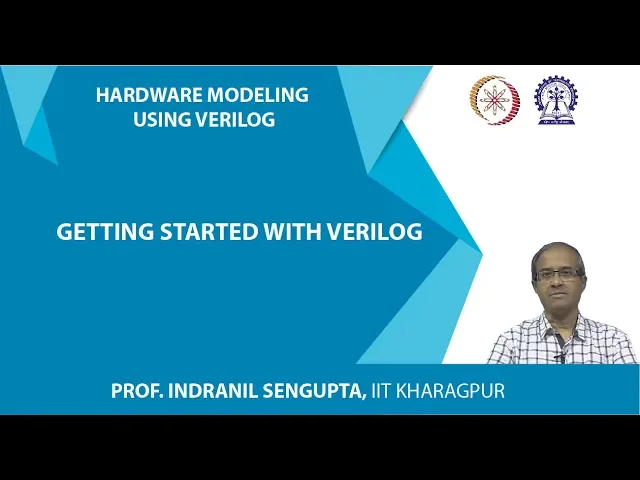 HARDWARE MODELING USING VERILOG

GETTING STARTED WITH VERILOG

PROF. INDRANIL SENGUPTA, IIT KHARAGPUR